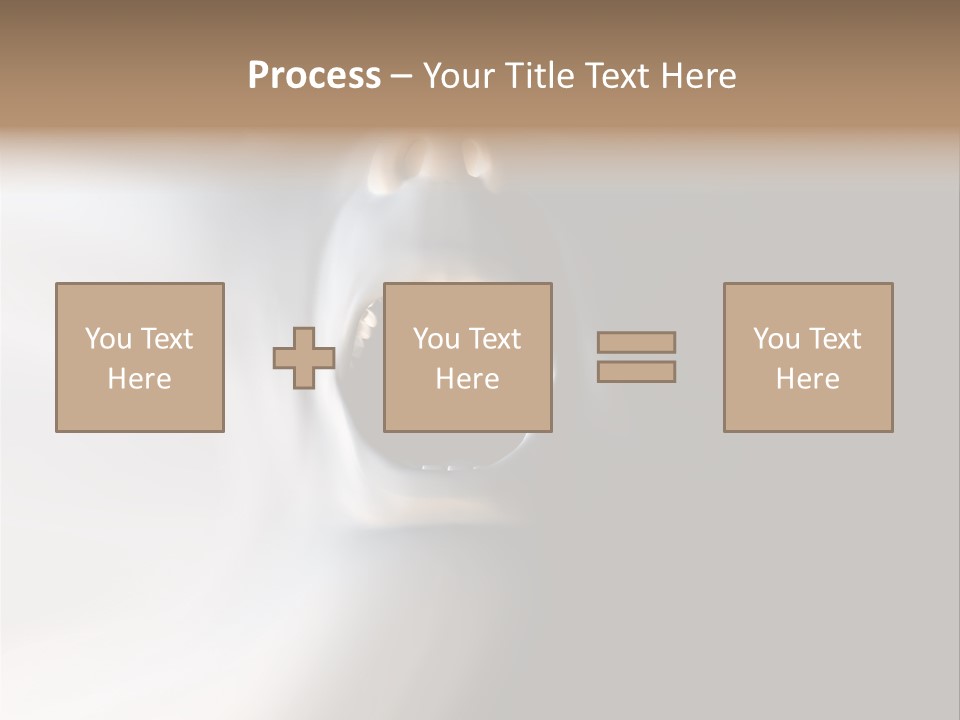 Process – Your Title Text Here

You Text Here

You Text Here

You Text Here